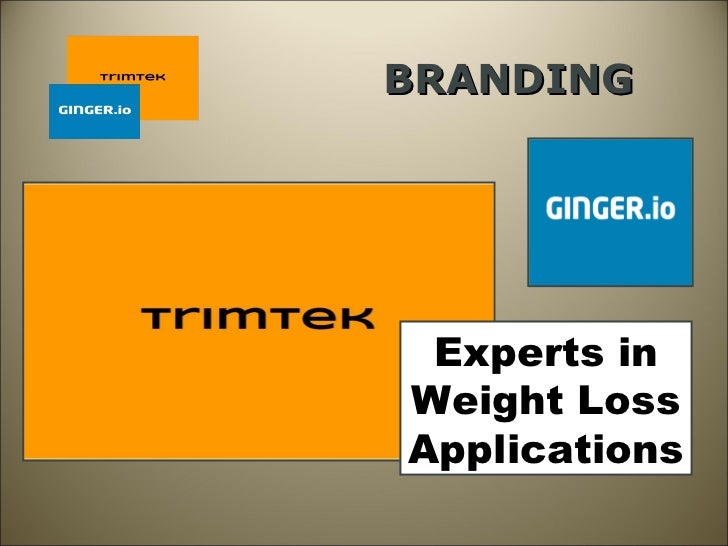 TrimTek

GINGER.io

BRANDING

GINGER.io

TrimTek

Experts in Weight Loss Applications